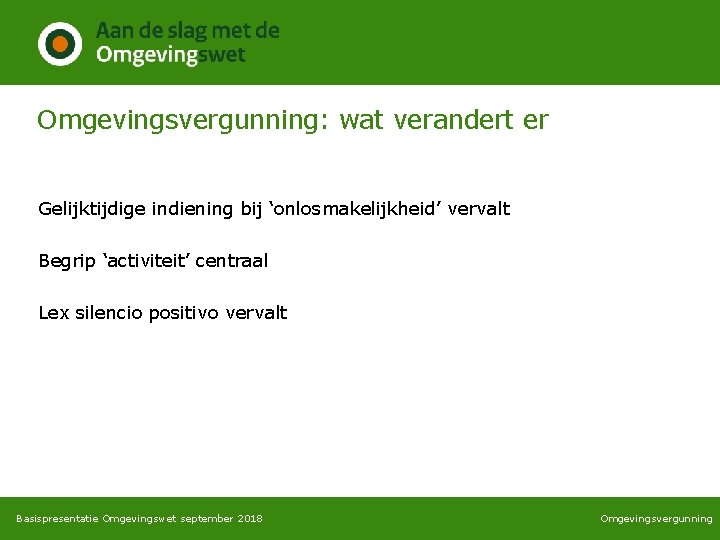 Aan de slag met de Omgevingswet

Omgevingsvergunning: wat verandert er

Gelijktijdige indiening bij ‘onlosmakelijkheid’ vervalt

Begrip ‘activiteit’ centraal

Lex silencio positivo vervalt

Basispresentatie Omgevingswet september 2018

Omgevingsvergunning